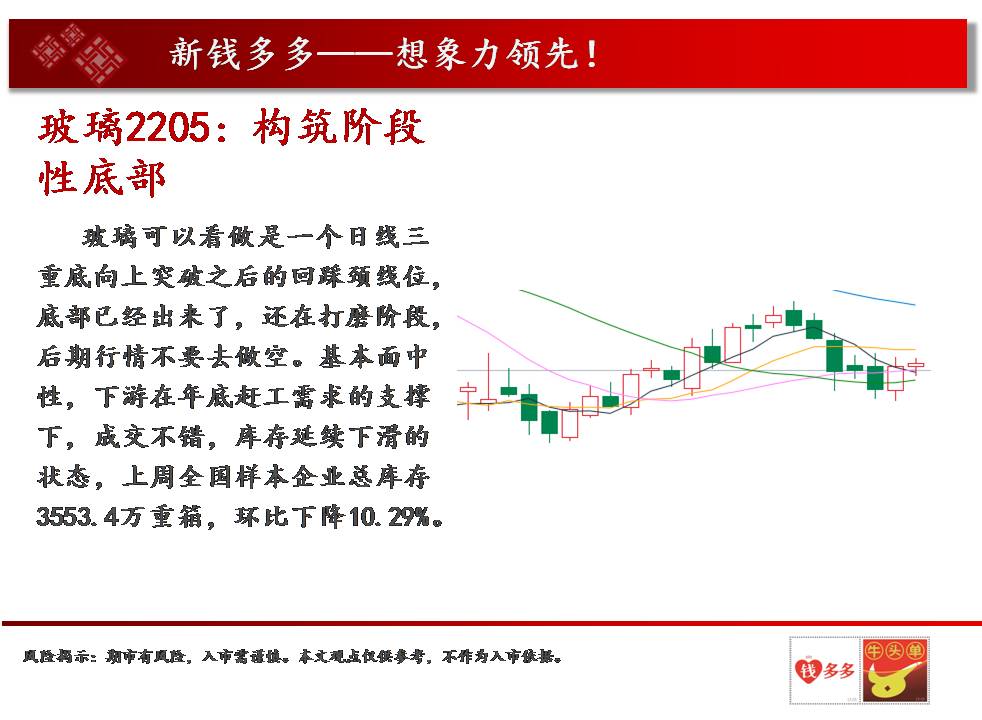 新钱多多——想象力领先！

玻璃2205：构筑阶段性底部

玻璃可以看做是一个日线三重底向上突破之后的回踩颈线位，底部已经出来了，还在打磨阶段，后期行情不要去做空。基本面中性，下游在年底赶工需求的支撑下，成交不错，库存延续下滑的状态，上周全国样本企业总库存3553.4万重箱，环比下降10.29%。

风险揭示：期市有风险，入市需谨慎。本文观点仅供参考，不作为入市依据。

钱多多

牛头单